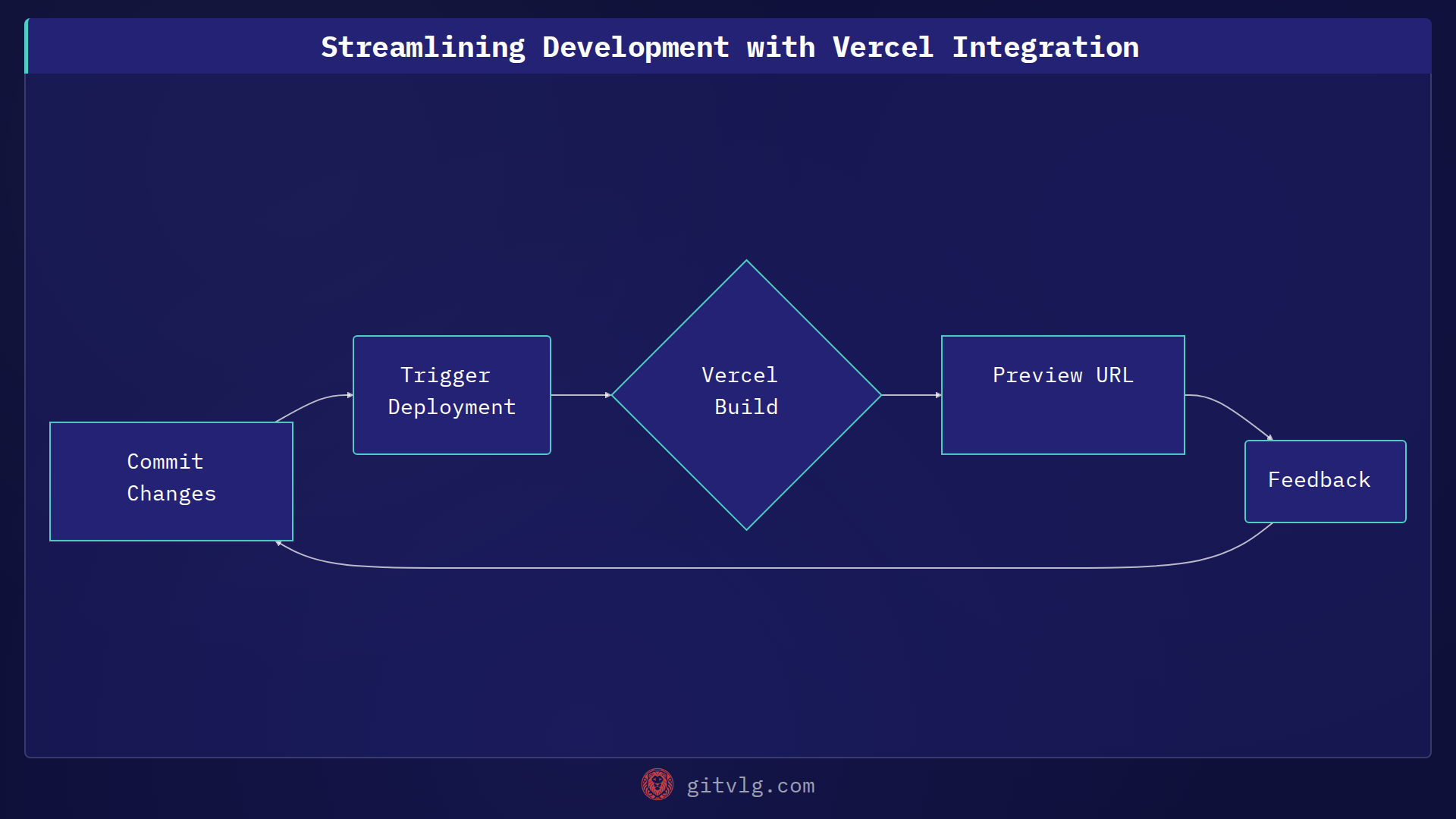 Streamlining Development with Vercel Integration

Commit Changes

Trigger Deployment

Vercel Build

Preview URL

Feedback

gitvlg.com